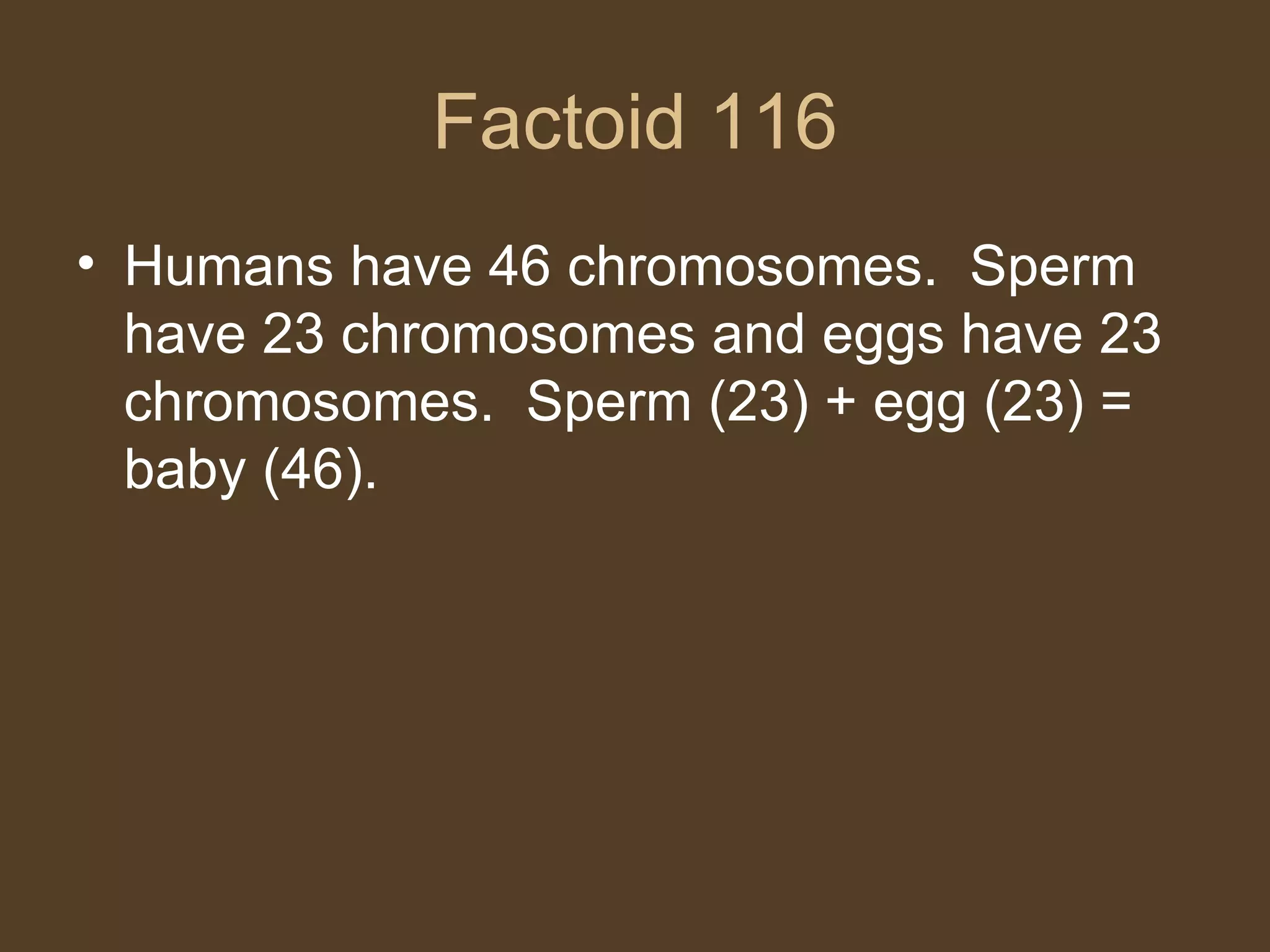 Factoid 116

• Humans have 46 chromosomes. Sperm have 23 chromosomes and eggs have 23 chromosomes. Sperm (23) + egg (23) = baby (46).